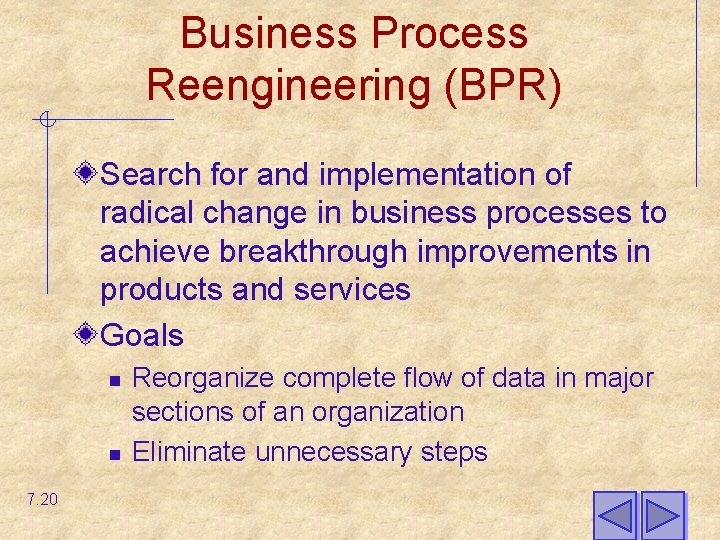 Business Process Reengineering (BPR)

Search for and implementation of radical change in business processes to achieve breakthrough improvements in products and services

Goals

Reorganize complete flow of data in major sections of an organization

Eliminate unnecessary steps

7.20